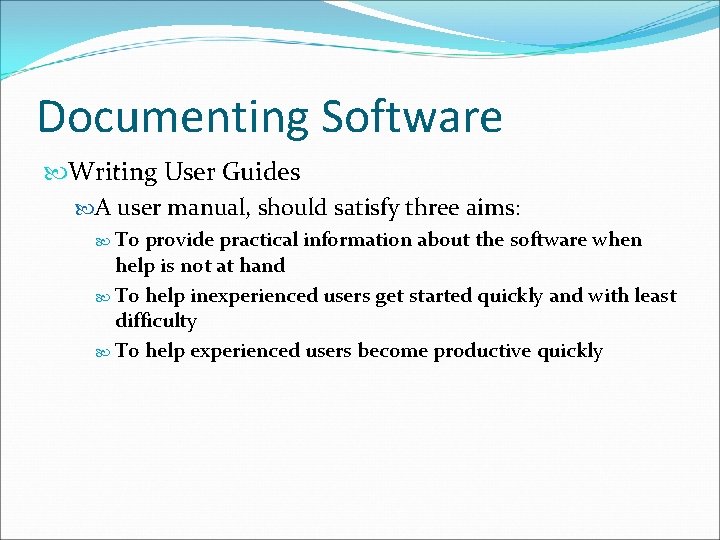 Documenting Software

Writing User Guides

A user manual, should satisfy three aims:

To provide practical information about the software when help is not at hand

To help inexperienced users get started quickly and with least difficulty

To help experienced users become productive quickly